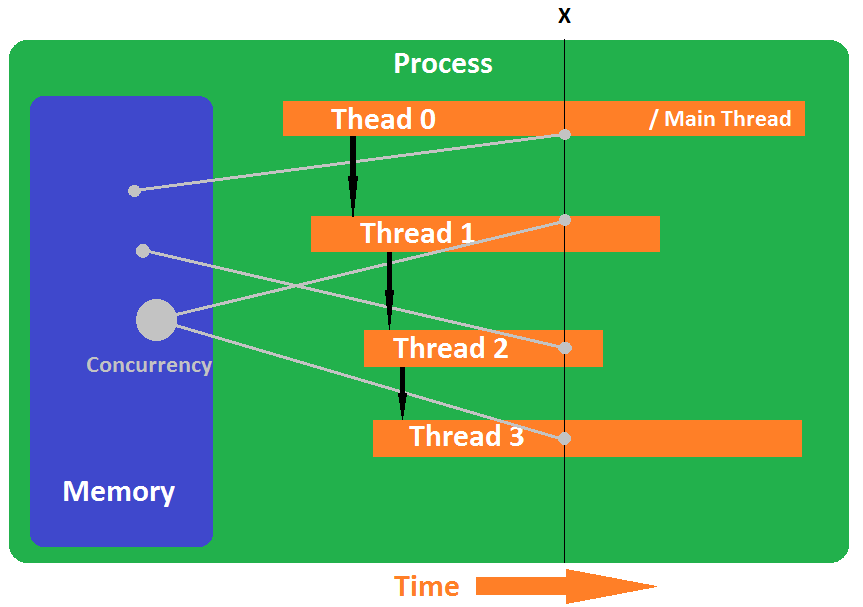 X

Process

Thead 0 / Main Thread

Thread 1

Thread 2

Thread 3

Concurrency

Memory

Time